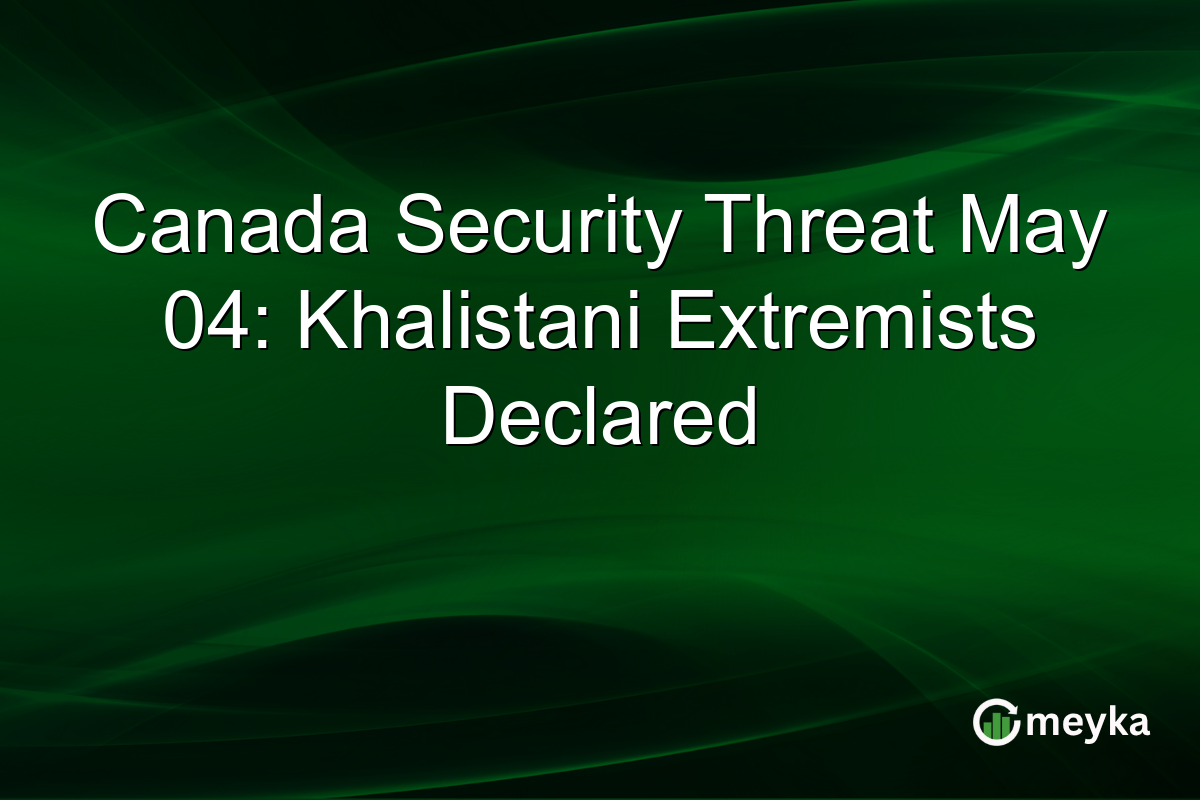 Canada Security Threat May 04: Khalistani Extremists Declared

meyka